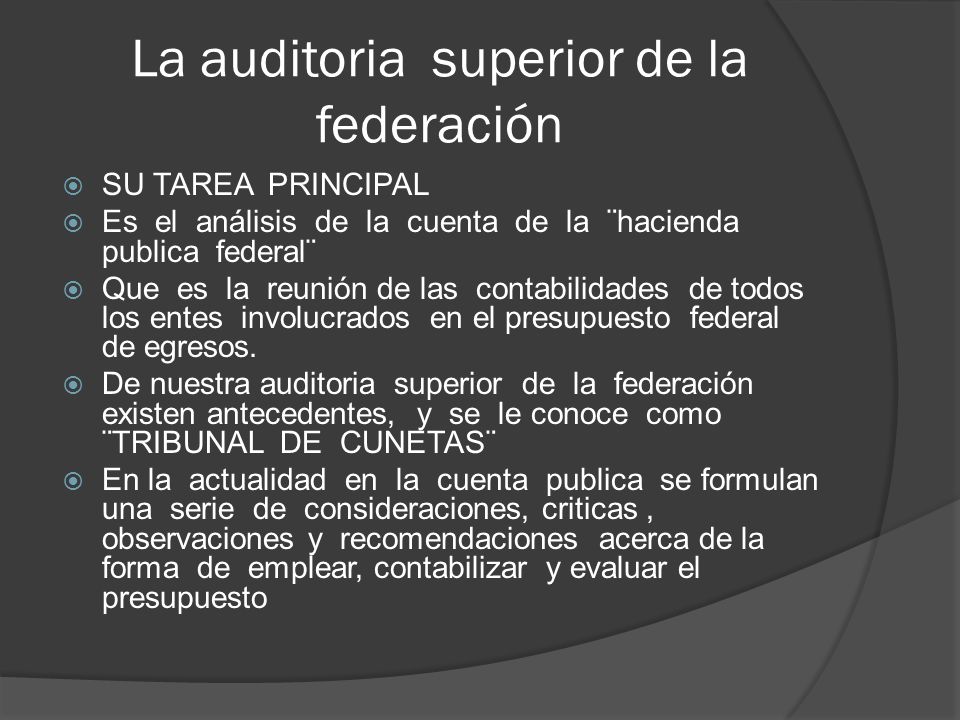 La auditoria superior de la federación

SU TAREA PRINCIPAL

Es el análisis de la cuenta de la ¨hacienda publica federal¨

Que es la reunión de las contabilidades de todos los entes involucrados en el presupuesto federal de egresos.

De nuestra auditoria superior de la federación existen antecedentes, y se le conoce como ¨TRIBUNAL DE CUNETAS¨

En la actualidad en la cuenta publica se formulan una serie de consideraciones, criticas , observaciones y recomendaciones acerca de la forma de emplear, contabilizar y evaluar el presupuesto